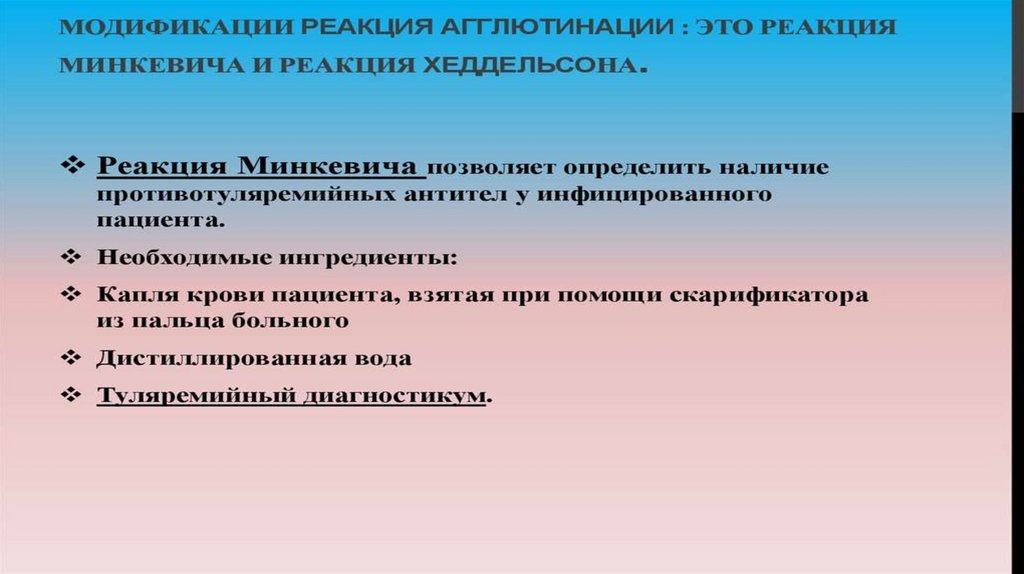 МОДИФИКАЦИИ РЕАКЦИЯ АГГЛЮТИНАЦИИ : ЭТО РЕАКЦИЯ МИНКЕВИЧА И РЕАКЦИЯ ХЕДДЕЛЬСОНА.

❖ Реакция Минкевича позволяет определить наличие противотуляремийных антител у инфицированного пациента.

❖ Необходимые ингредиенты:

❖ Капля крови пациента, взятая при помощи скарификатора из пальца больного

❖ Дистиллированная вода

❖ Туляремийный диагностикум.